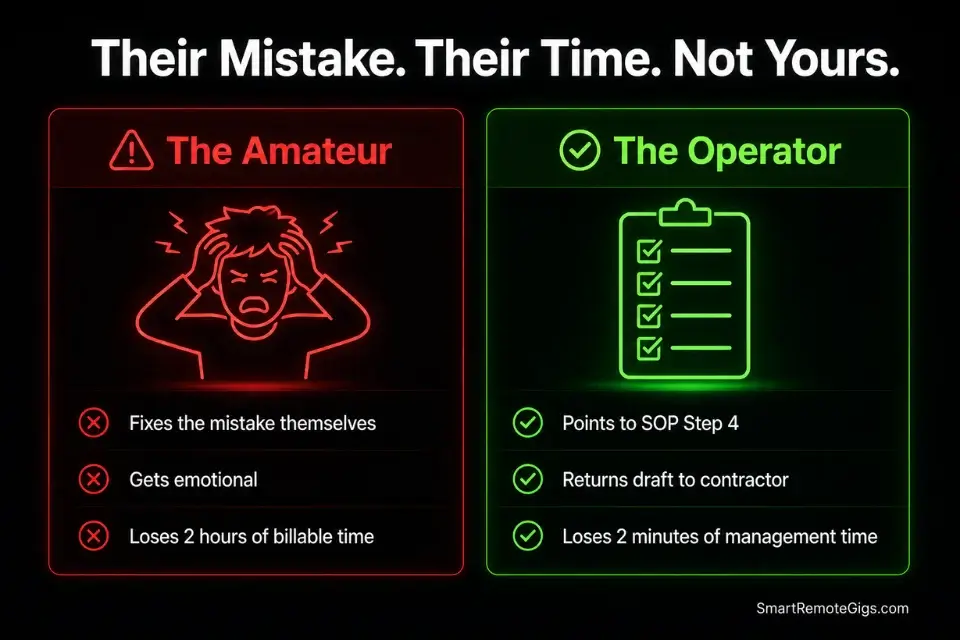 Their Mistake. Their Time. Not Yours.

The Amateur

Fixes the mistake themselves

Gets emotional

Loses 2 hours of billable time

The Operator

Points to SOP Step 4

Returns draft to contractor

Loses 2 minutes of management time

SmartRemoteGigs.com